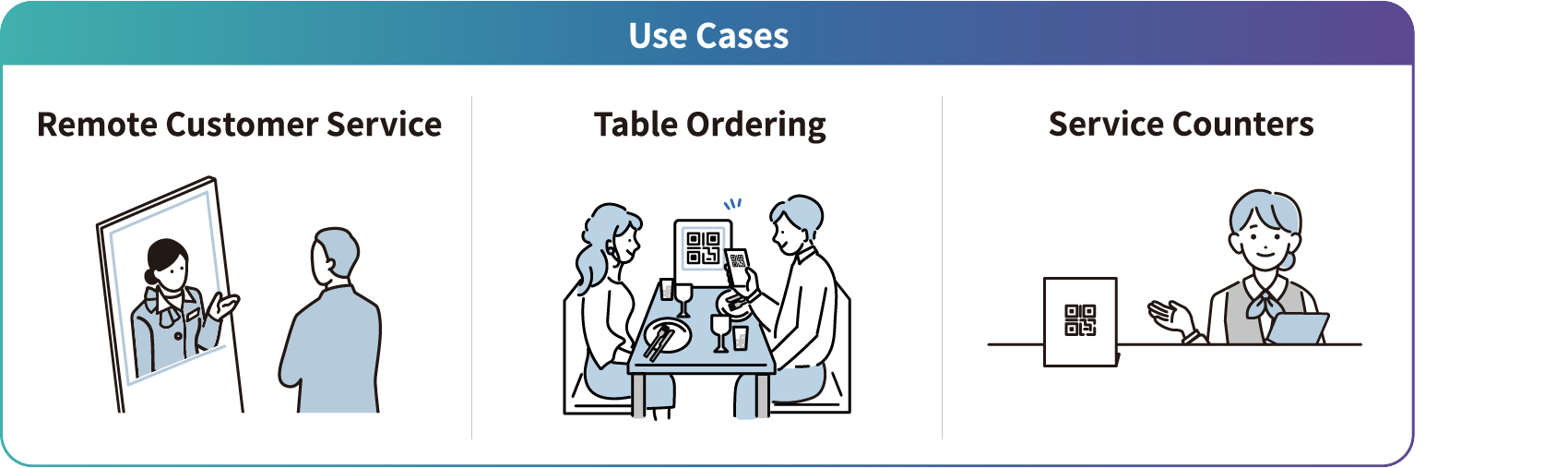 Use Cases

Remote Customer Service

Table Ordering

Service Counters